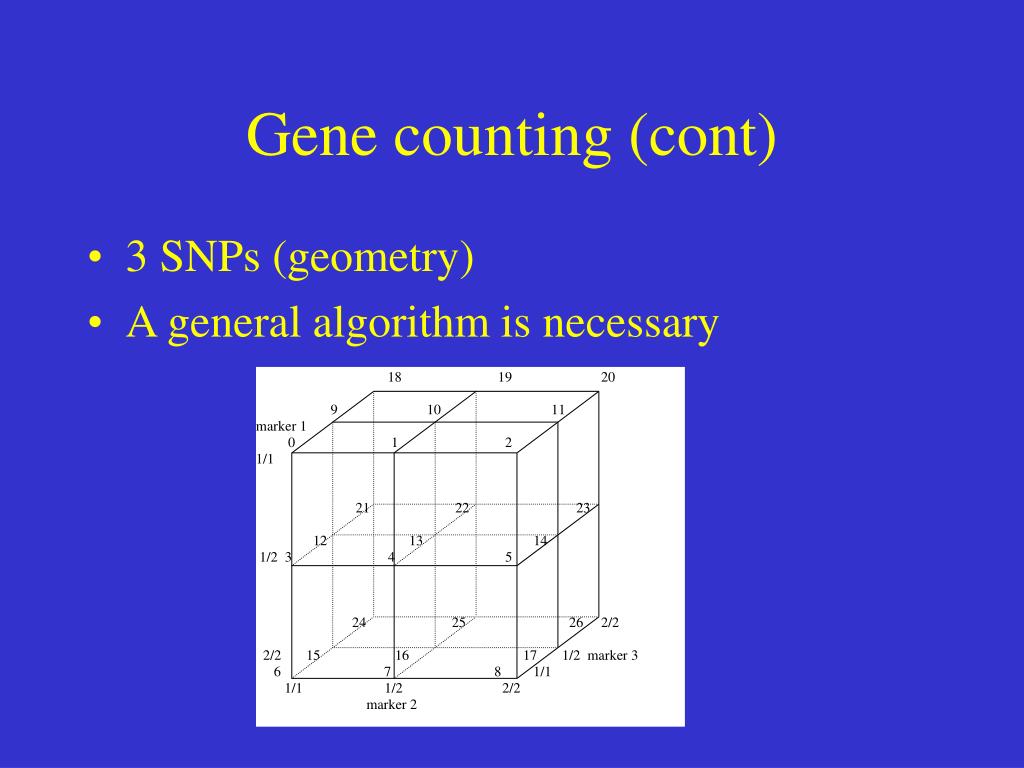 Gene counting (cont)

• 3 SNPs (geometry)
• A general algorithm is necessary

18 19 20
9 10 11
marker 1
0 1 2
1/1
21 22 23
12 13 14
1/2 3 4 5
24 25 26 2/2
2/2 15 16 17 1/2 marker 3
6 7 8 1/1
1/1 1/2 2/2
marker 2